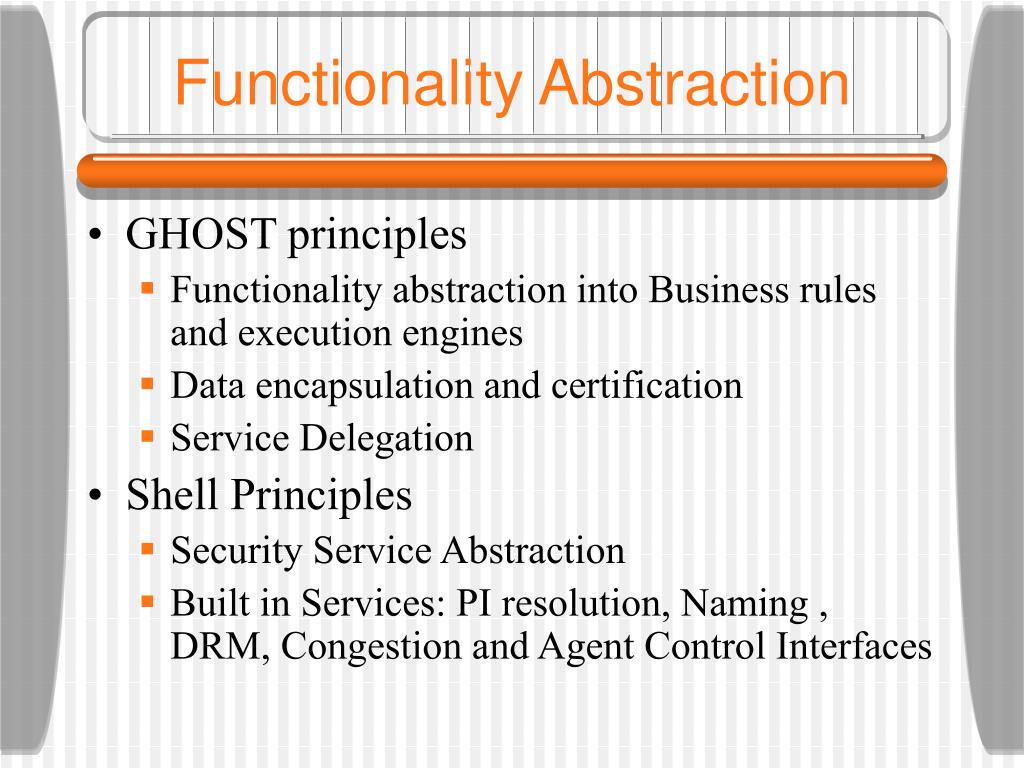 Functionality Abstraction

• GHOST principles
  ▪ Functionality abstraction into Business rules and execution engines
  ▪ Data encapsulation and certification
  ▪ Service Delegation
• Shell Principles
  ▪ Security Service Abstraction
  ▪ Built in Services: PI resolution, Naming , DRM, Congestion and Agent Control Interfaces